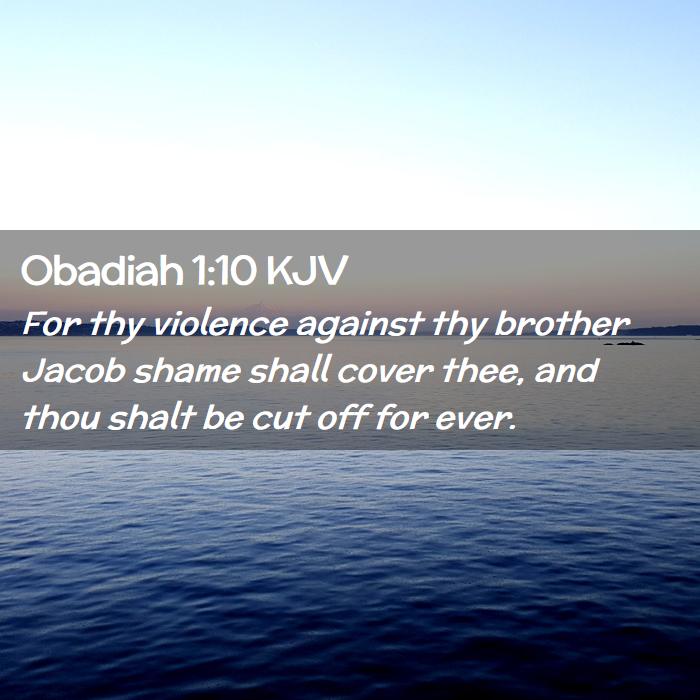 Obadiah 1:10 KJV

For thy violence against thy brother Jacob shame shall cover thee, and thou shalt be cut off for ever.